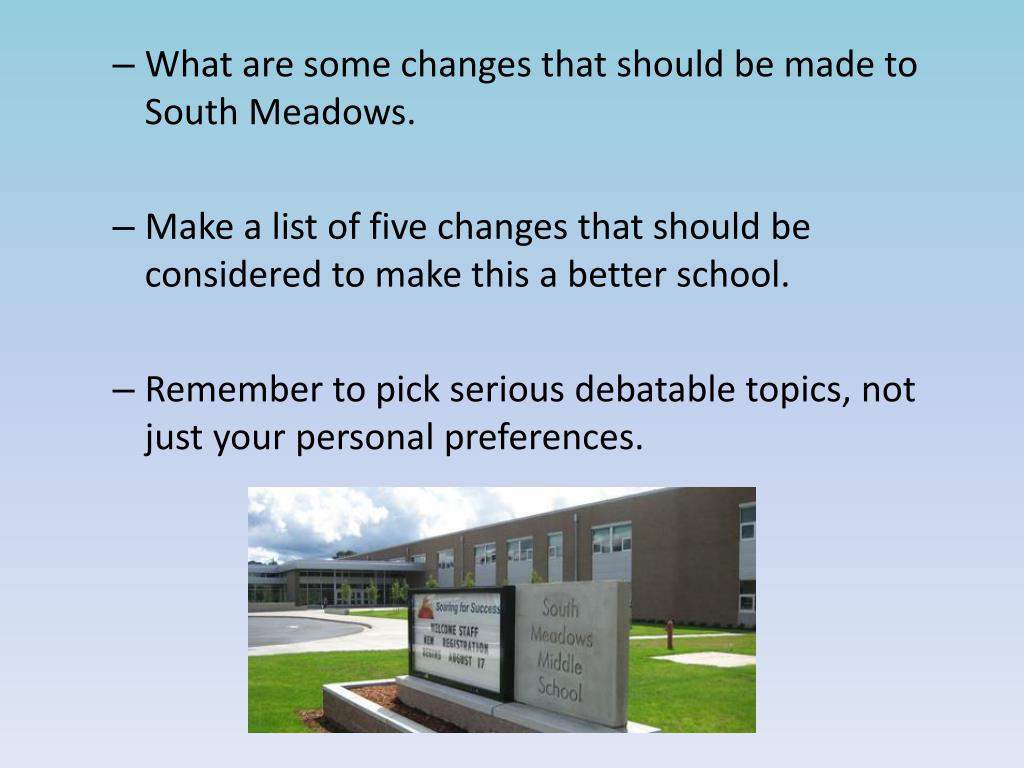 – What are some changes that should be made to South Meadows.

– Make a list of five changes that should be considered to make this a better school.

– Remember to pick serious debatable topics, not just your personal preferences.

Soaring for Success

WELCOME STAFF
NEW REGISTRATION
BEGINS AUGUST 17

South Meadows Middle School